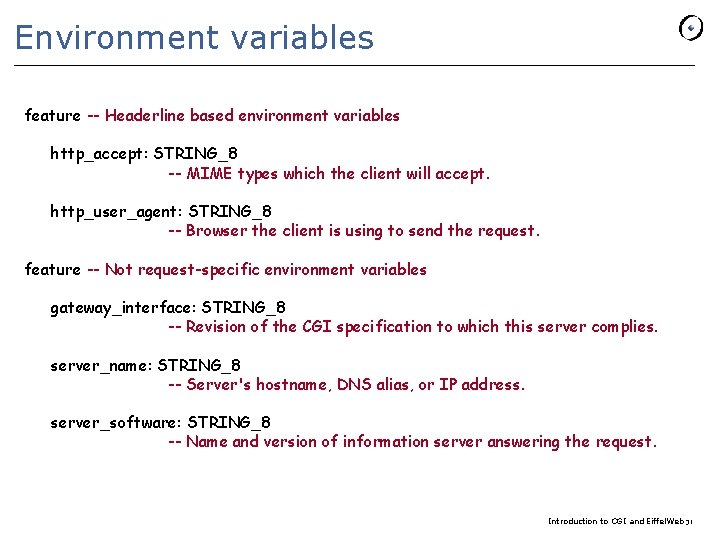 Environment variables

feature -- Headerline based environment variables

http_accept: STRING_8
-- MIME types which the client will accept.

http_user_agent: STRING_8
-- Browser the client is using to send the request.

feature -- Not request-specific environment variables

gateway_interface: STRING_8
-- Revision of the CGI specification to which this server complies.

server_name: STRING_8
-- Server's hostname, DNS alias, or IP address.

server_software: STRING_8
-- Name and version of information server answering the request.

Introduction to CGI and EiffelWeb 31